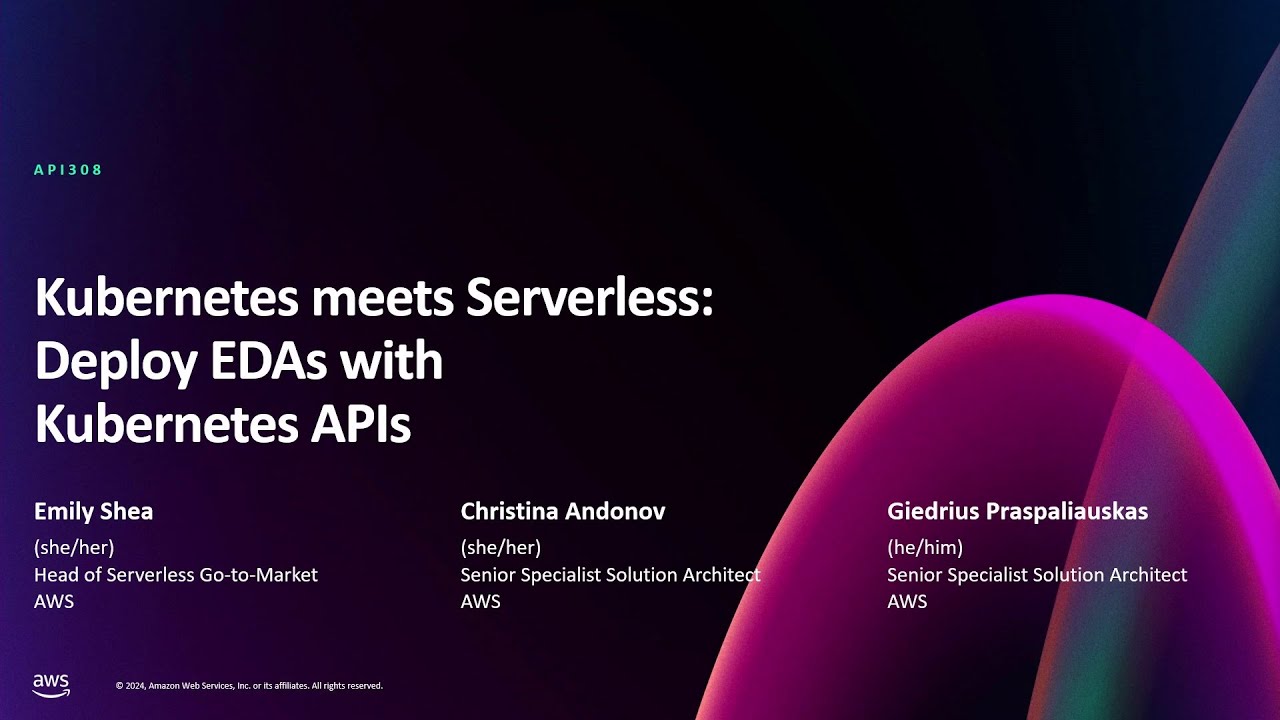 API308

Kubernetes meets Serverless: Deploy EDAs with Kubernetes APIs

Emily Shea
(she/her)
Head of Serverless Go-to-Market
AWS

Christina Andonov
(she/her)
Senior Specialist Solution Architect
AWS

Giedrius Praspaliauskas
(he/him)
Senior Specialist Solution Architect
AWS

aws

© 2024, Amazon Web Services, Inc. or its affiliates. All rights reserved.